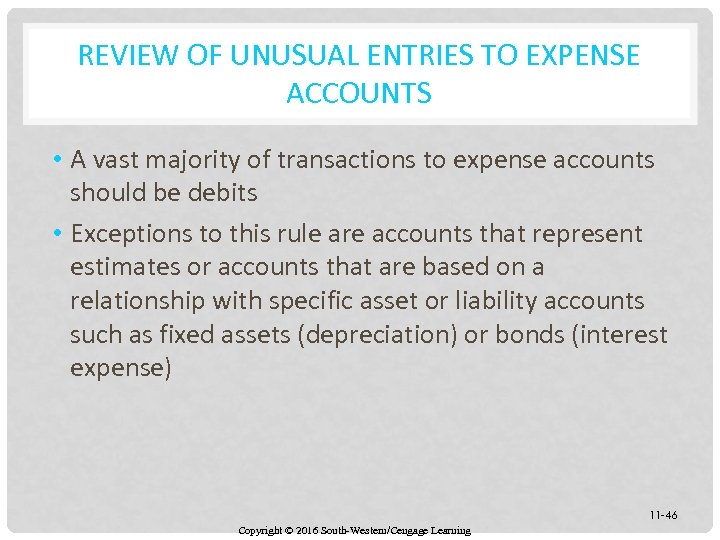 REVIEW OF UNUSUAL ENTRIES TO EXPENSE ACCOUNTS

• A vast majority of transactions to expense accounts should be debits

• Exceptions to this rule are accounts that represent estimates or accounts that are based on a relationship with specific asset or liability accounts such as fixed assets (depreciation) or bonds (interest expense)

11-46

Copyright © 2016 South-Western/Cengage Learning